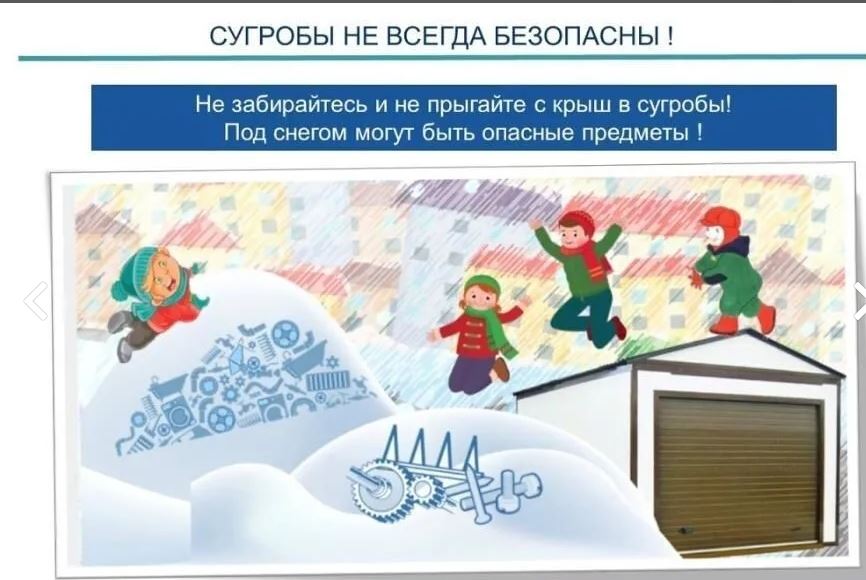 СУГРОБЫ НЕ ВСЕГДА БЕЗОПАСНЫ !

Не забирайтесь и не прыгайте с крыш в сугробы! Под снегом могут быть опасные предметы !